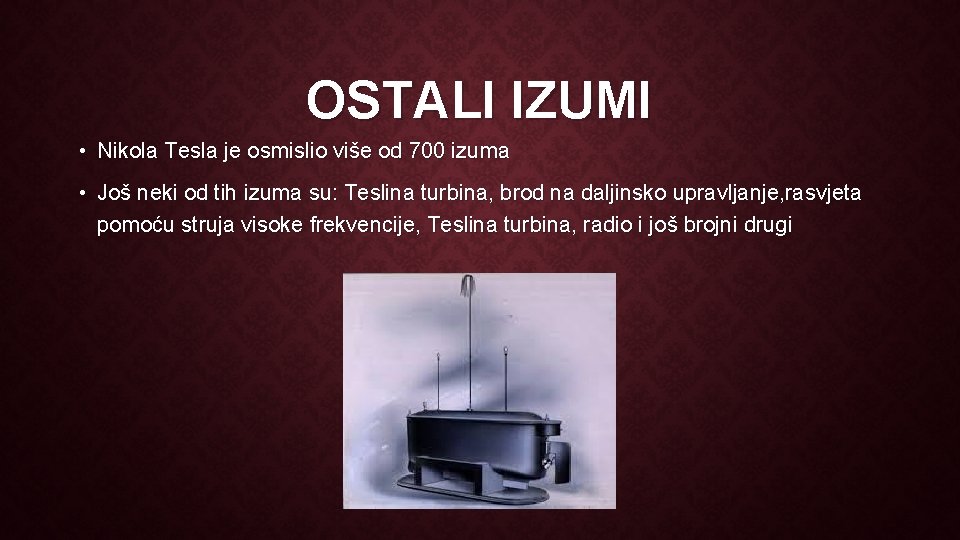 OSTALI IZUMI

• Nikola Tesla je osmislio više od 700 izuma

• Još neki od tih izuma su: Teslina turbina, brod na daljinsko upravljanje,rasvjeta pomoću struja visoke frekvencije, Teslina turbina, radio i još brojni drugi